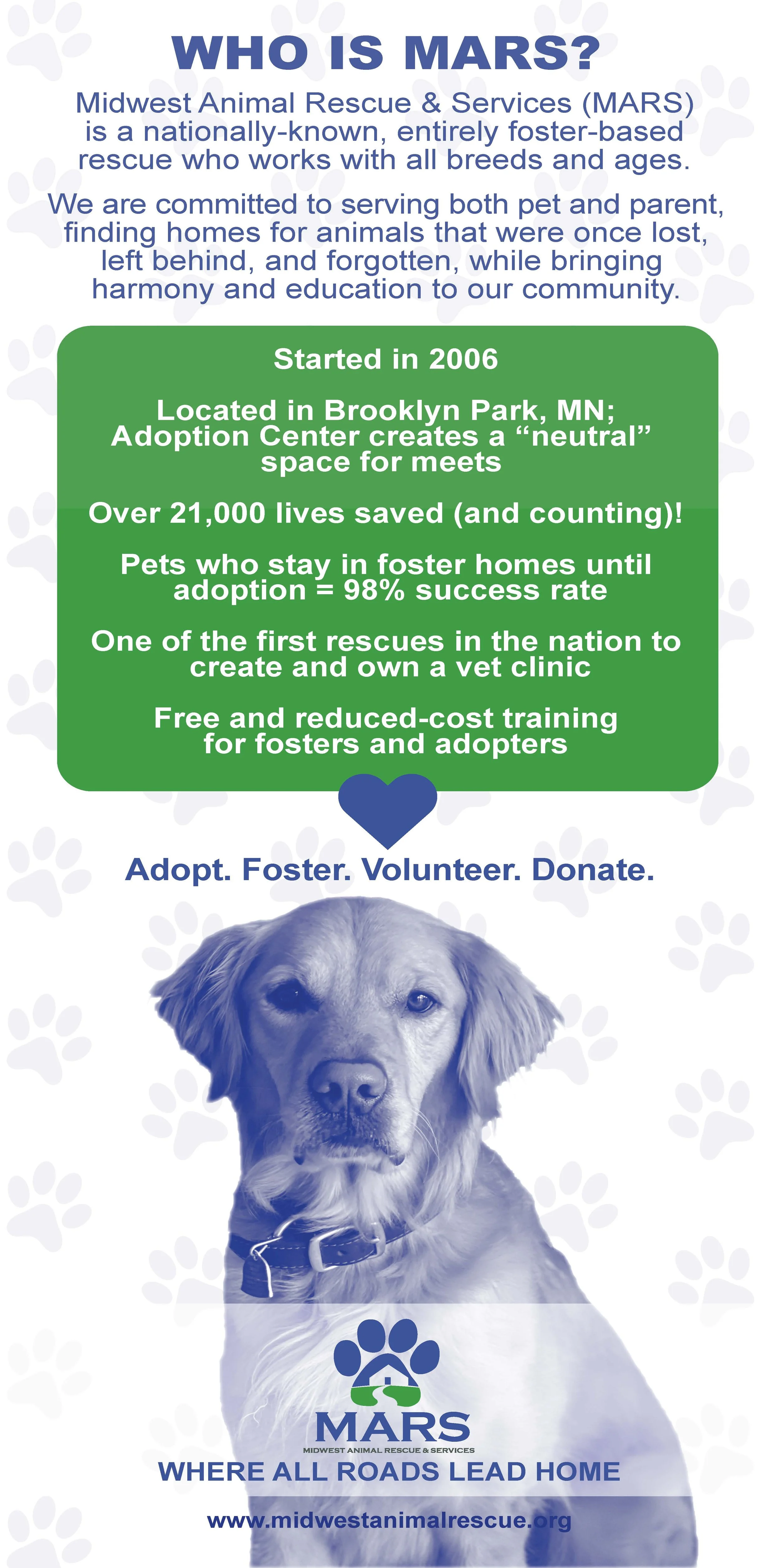 WHO IS MARS?

Midwest Animal Rescue & Services (MARS) is a nationally-known, entirely foster-based rescue who works with all breeds and ages.

We are committed to serving both pet and parent, finding homes for animals that were once lost, left behind, and forgotten, while bringing harmony and education to our community.

Started in 2006

Located in Brooklyn Park, MN; Adoption Center creates a “neutral” space for meets

Over 21,000 lives saved (and counting)!

Pets who stay in foster homes until adoption = 98% success rate

One of the first rescues in the nation to create and own a vet clinic

Free and reduced-cost training for fosters and adopters

Adopt. Foster. Volunteer. Donate.

MARS
MIDWEST ANIMAL RESCUE & SERVICES

WHERE ALL ROADS LEAD HOME

www.midwestanimalrescue.org